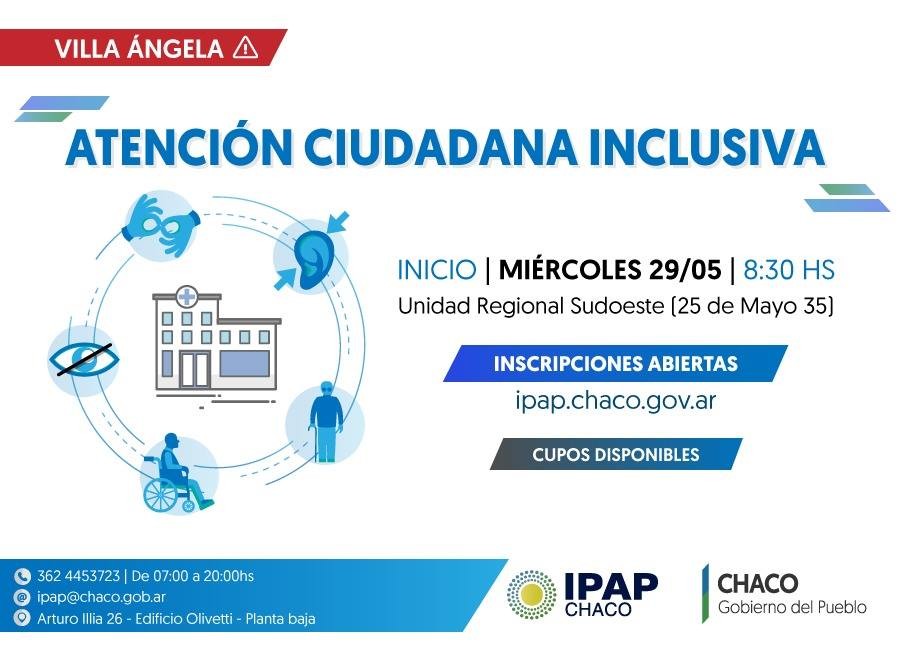 VILLA ÁNGELA

ATENCIÓN CIUDADANA INCLUSIVA

INICIO | MIÉRCOLES 29/05 | 8:30 HS
Unidad Regional Sudoeste (25 de Mayo 35)

INSCRIPCIONES ABIERTAS
ipap.chaco.gov.ar

CUPOS DISPONIBLES

362 4453723 | De 07:00 a 20:00hs
ipap@chaco.gob.ar
Arturo Illia 26 - Edificio Olivetti - Planta baja

IPAP CHACO

CHACO
Gobierno del Pueblo